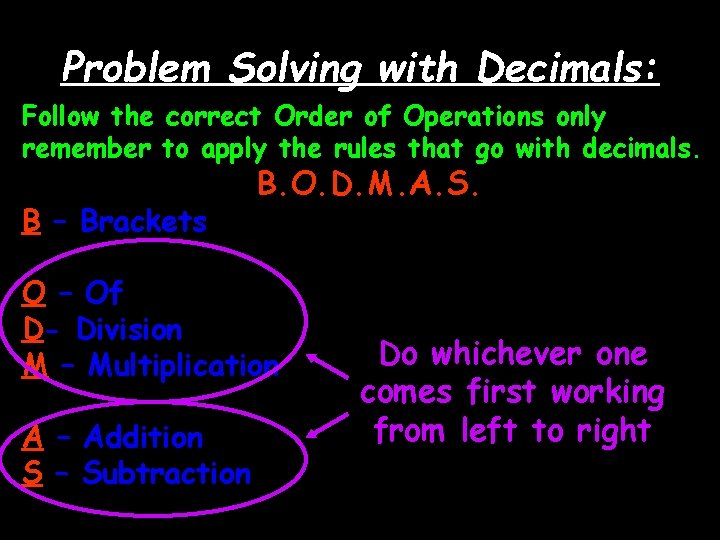 Problem Solving with Decimals:

Follow the correct Order of Operations only remember to apply the rules that go with decimals.

B.O.D.M.A.S.

B – Brackets

O – Of
D- Division
M – Multiplication

A – Addition
S – Subtraction

Do whichever one comes first working from left to right